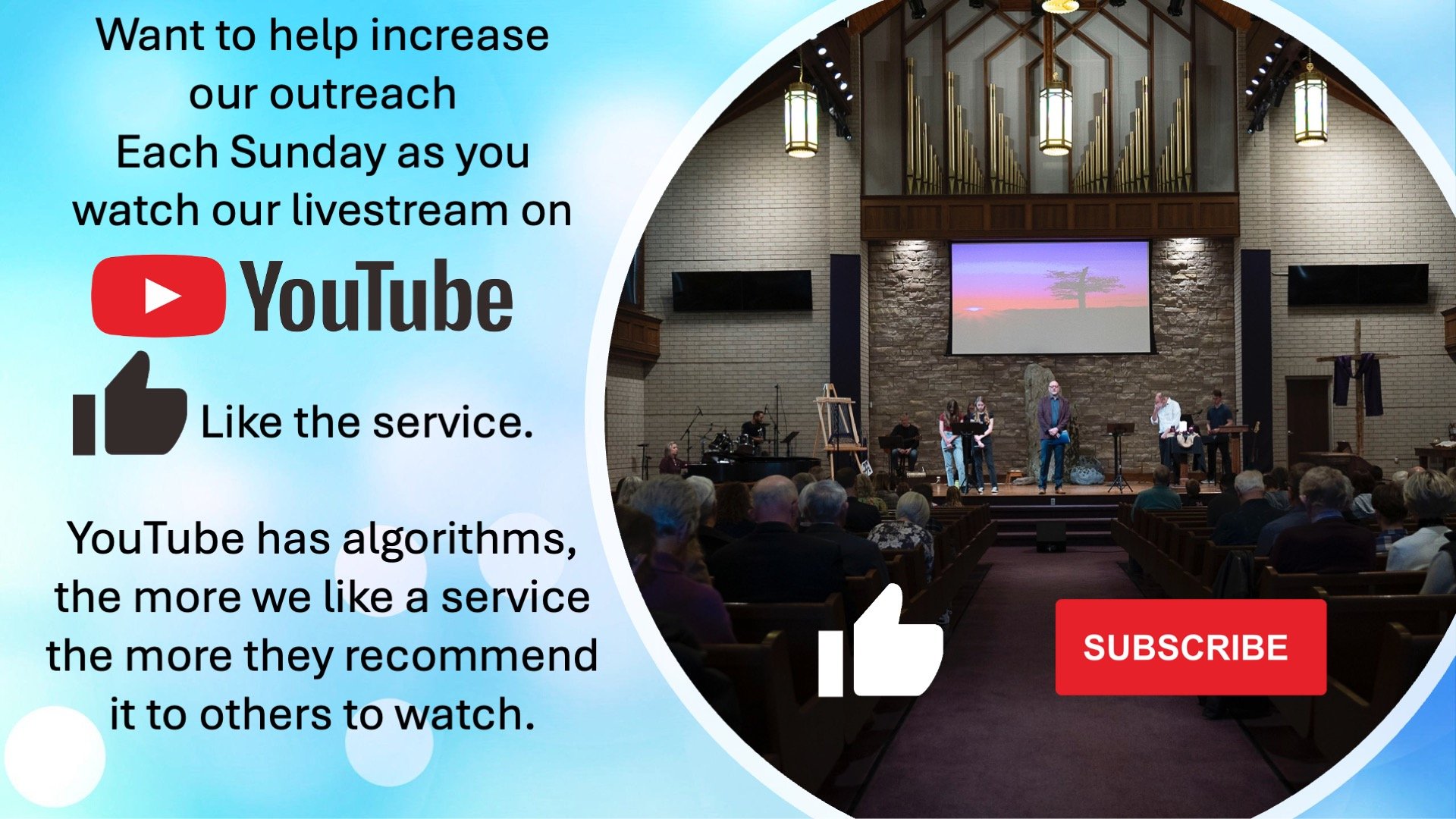 Want to help increase our outreach
Each Sunday as you watch our livestream on

YouTube

Like the service.

YouTube has algorithms, the more we like a service the more they recommend it to others to watch.

SUBSCRIBE